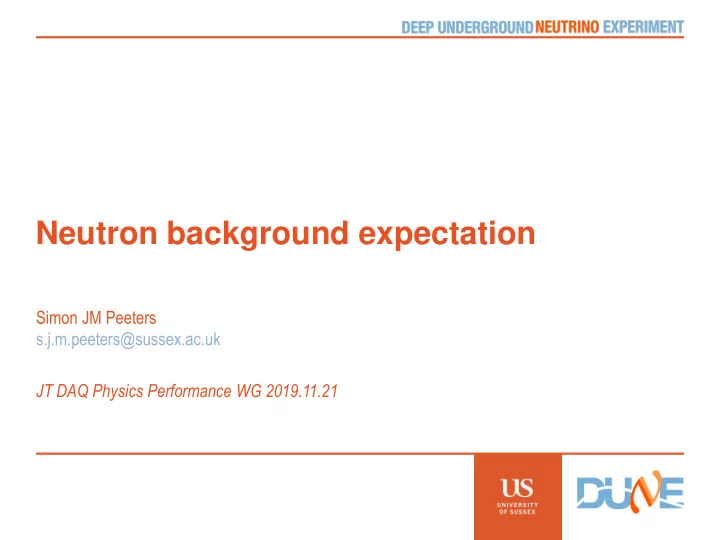 DEEP UNDERGROUND NEUTRINO EXPERIMENT

Neutron background expectation

Simon JM Peeters
s.j.m.peeters@sussex.ac.uk

JT DAQ Physics Performance WG 2019.11.21

US
UNIVERSITY OF SUSSEX

DUNE